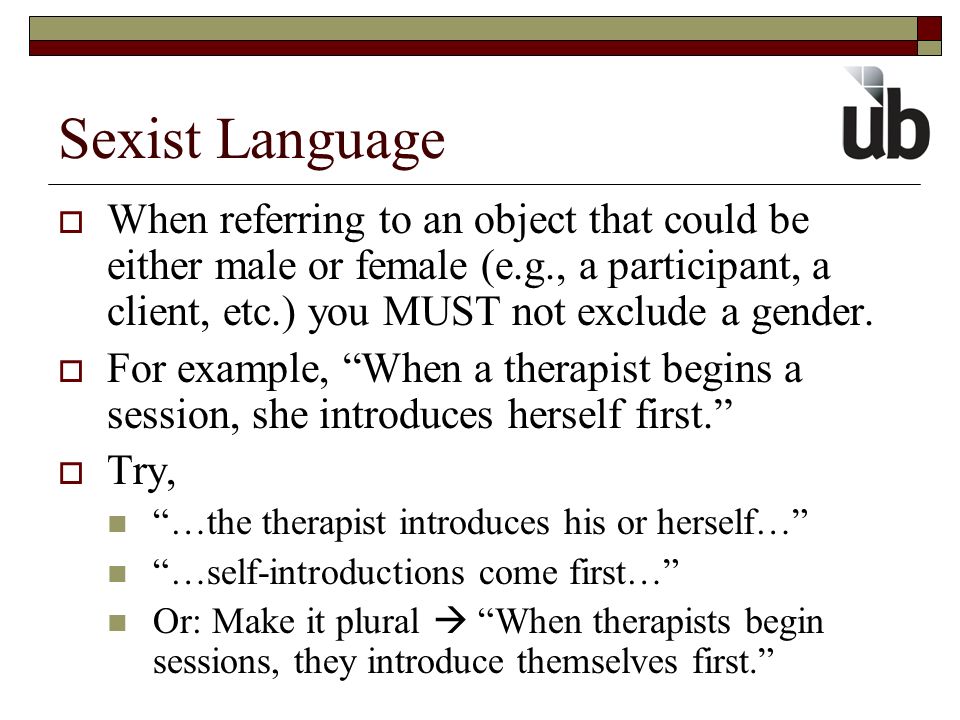 Sexist Language

ub

When referring to an object that could be either male or female (e.g., a participant, a client, etc.) you MUST not exclude a gender.

For example, “When a therapist begins a session, she introduces herself first.”

Try,

“…the therapist introduces his or herself…”

“…self-introductions come first…”

Or: Make it plural → “When therapists begin sessions, they introduce themselves first.”